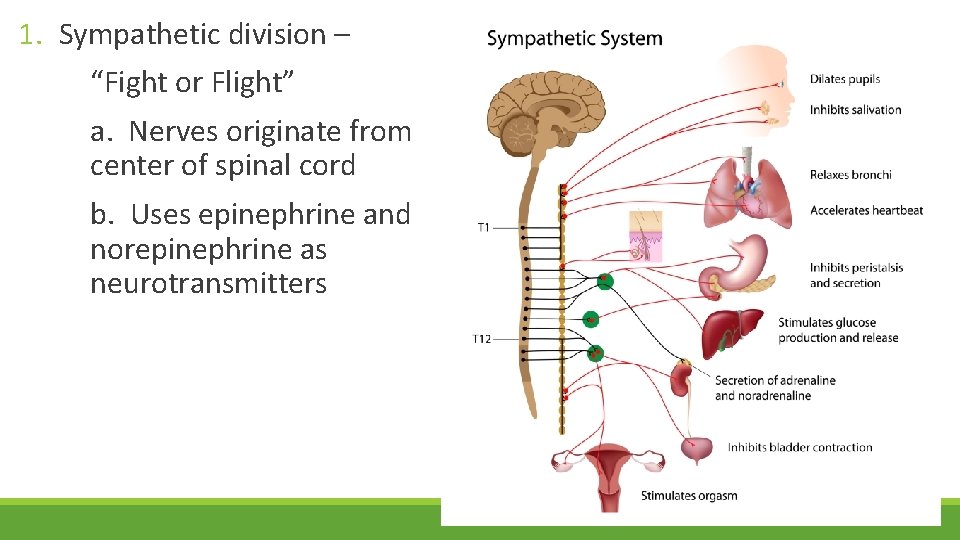 1. Sympathetic division – “Fight or Flight”

a. Nerves originate from center of spinal cord

b. Uses epinephrine and norepinephrine as neurotransmitters

Sympathetic System

Dilates pupils

Inhibits salivation

Relaxes bronchi

Accelerates heartbeat

Inhibits peristalsis and secretion

Stimulates glucose production and release

Secretion of adrenaline and noradrenaline

Inhibits bladder contraction

Stimulates orgasm

T1

T12